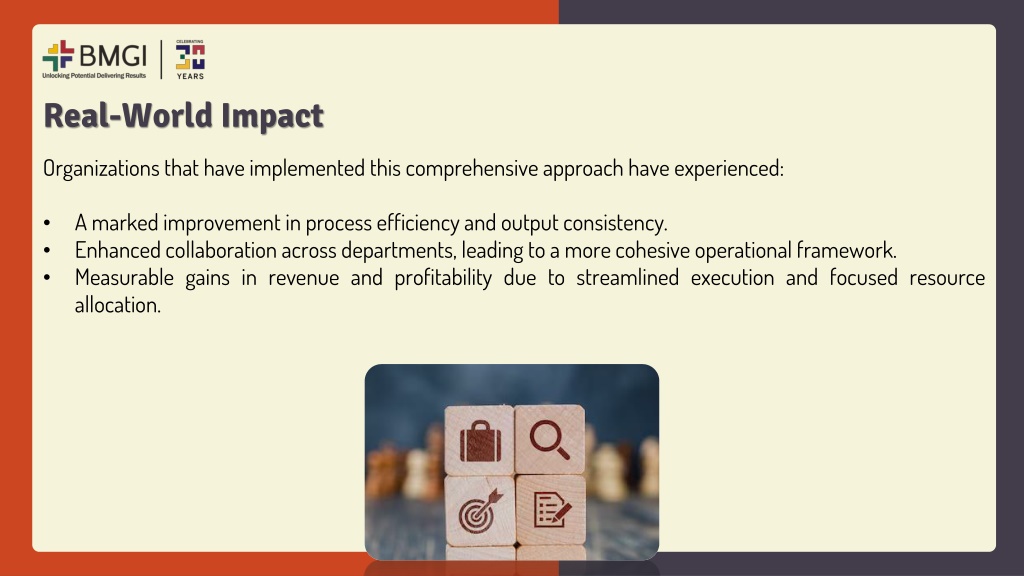 BMGI
Unlocking Potential Delivering Results

CELEBRATING 30 YEARS

Real-World Impact

Organizations that have implemented this comprehensive approach have experienced:

• A marked improvement in process efficiency and output consistency.
• Enhanced collaboration across departments, leading to a more cohesive operational framework.
• Measurable gains in revenue and profitability due to streamlined execution and focused resource allocation.